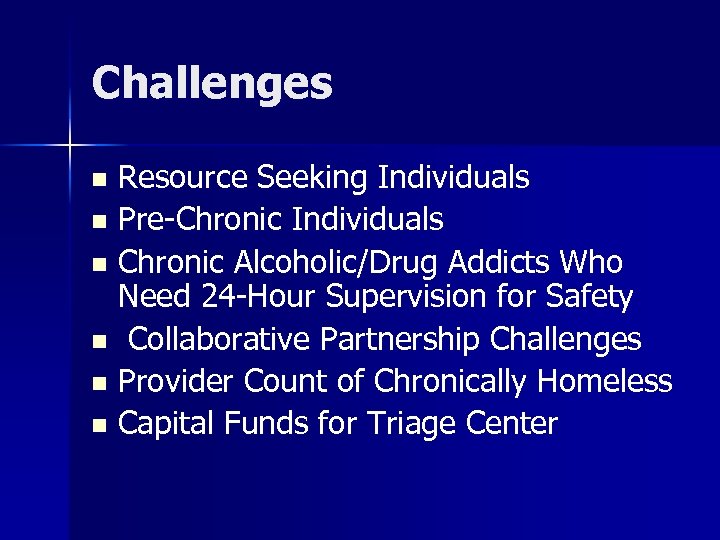 Challenges

- Resource Seeking Individuals
- Pre-Chronic Individuals
- Chronic Alcoholic/Drug Addicts Who Need 24-Hour Supervision for Safety
- Collaborative Partnership Challenges
- Provider Count of Chronically Homeless
- Capital Funds for Triage Center